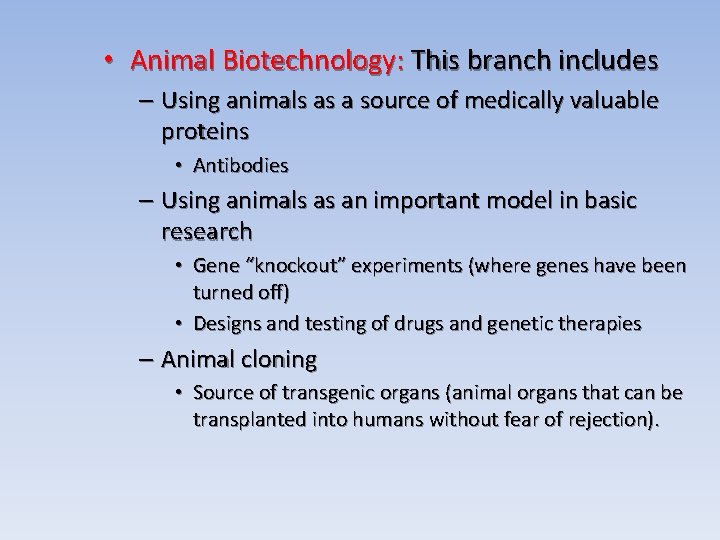 • Animal Biotechnology: This branch includes
– Using animals as a source of medically valuable proteins
• Antibodies
– Using animals as an important model in basic research
• Gene "knockout" experiments (where genes have been turned off)
• Designs and testing of drugs and genetic therapies
– Animal cloning
• Source of transgenic organs (animal organs that can be transplanted into humans without fear of rejection).